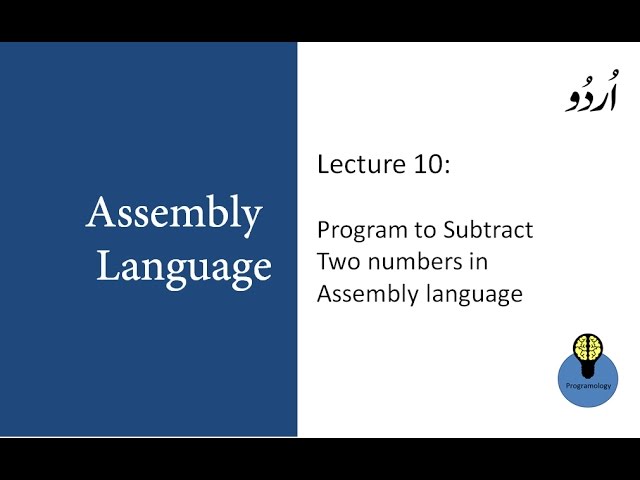 Assembly Language

اُردُو

Lecture 10:

Program to Subtract Two numbers in Assembly language

Programology